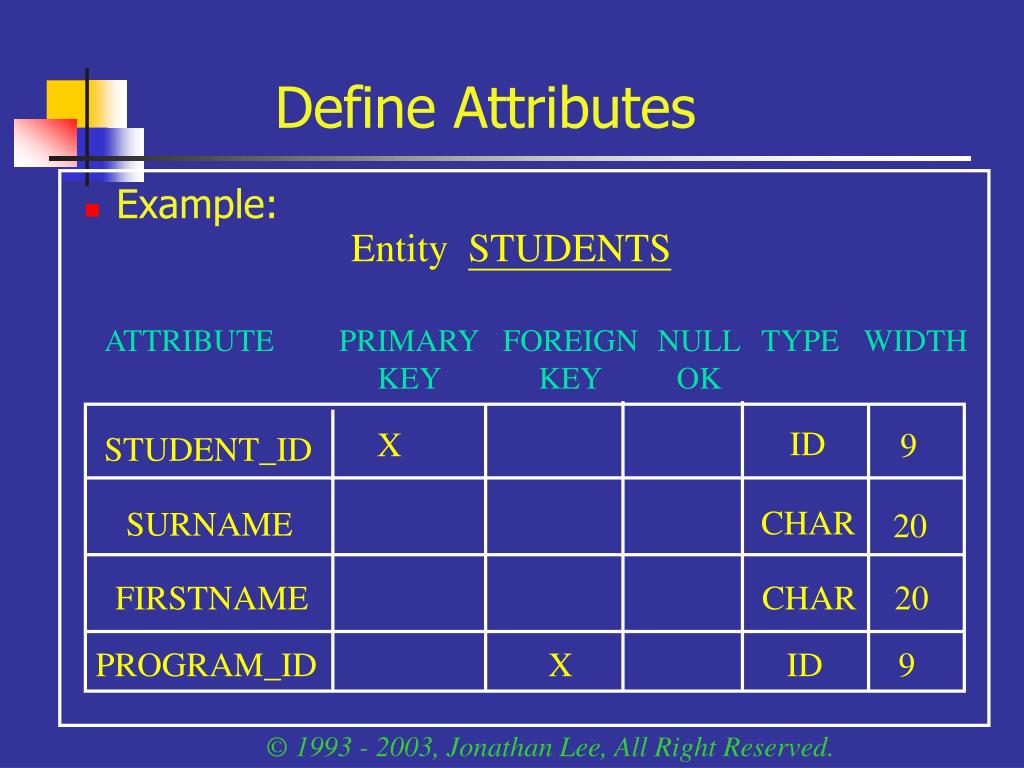 Define Attributes

Example:

Entity STUDENTS

| ATTRIBUTE | PRIMARY KEY | FOREIGN KEY | NULL OK | TYPE | WIDTH |
|---|---|---|---|---|---|
| STUDENT_ID | X | | | ID | 9 |
| SURNAME | | | | CHAR | 20 |
| FIRSTNAME | | | | CHAR | 20 |
| PROGRAM_ID | | X | | ID | 9 |

© 1993 - 2003, Jonathan Lee, All Right Reserved.